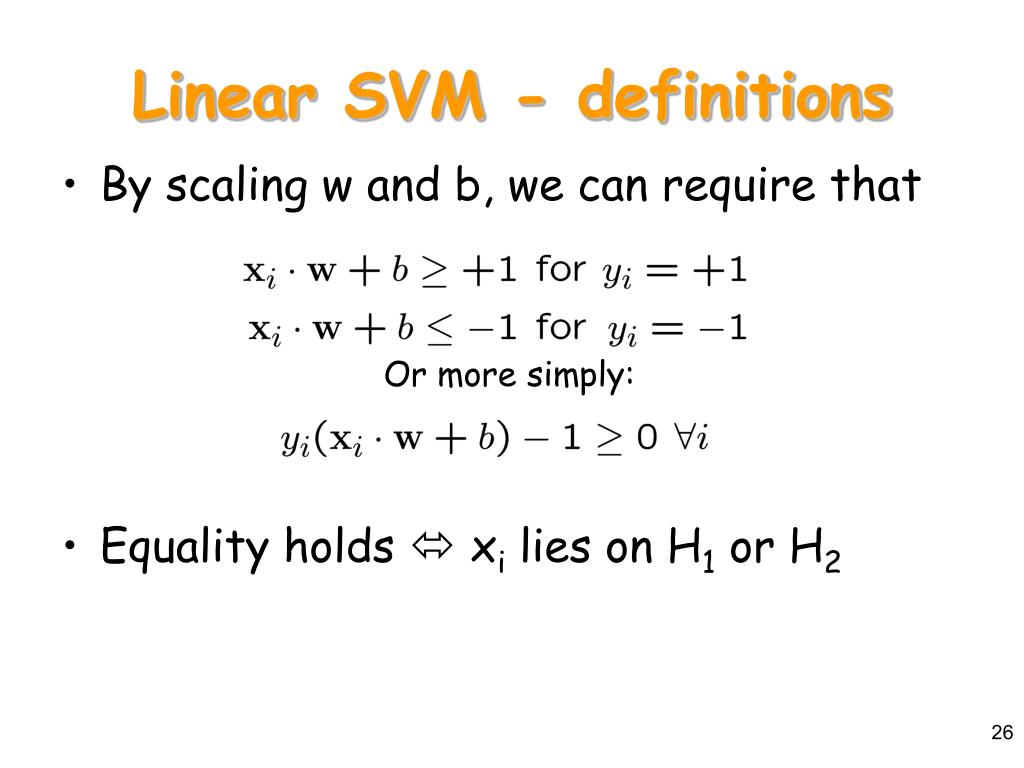 Linear SVM - definitions

• By scaling w and b, we can require that

$\mathbf{x}_i \cdot \mathbf{w} + b \geq +1$ for $y_i = +1$
$\mathbf{x}_i \cdot \mathbf{w} + b \leq -1$ for $y_i = -1$

Or more simply:

$y_i(\mathbf{x}_i \cdot \mathbf{w} + b) - 1 \geq 0 \ \forall i$

• Equality holds $\Leftrightarrow$ $x_i$ lies on $H_1$ or $H_2$

26